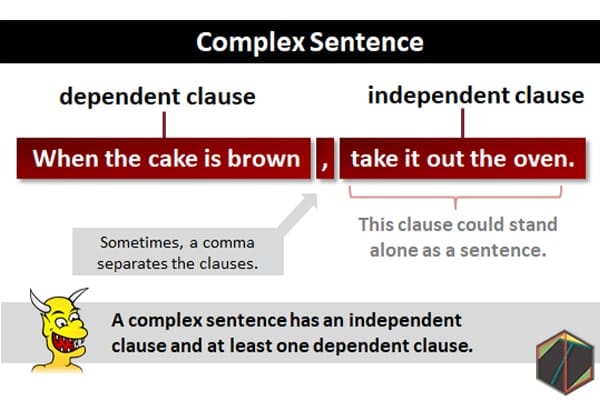 Complex Sentence

dependent clause

independent clause

When the cake is brown

,

take it out the oven.

Sometimes, a comma separates the clauses.

This clause could stand alone as a sentence.

A complex sentence has an independent clause and at least one dependent clause.